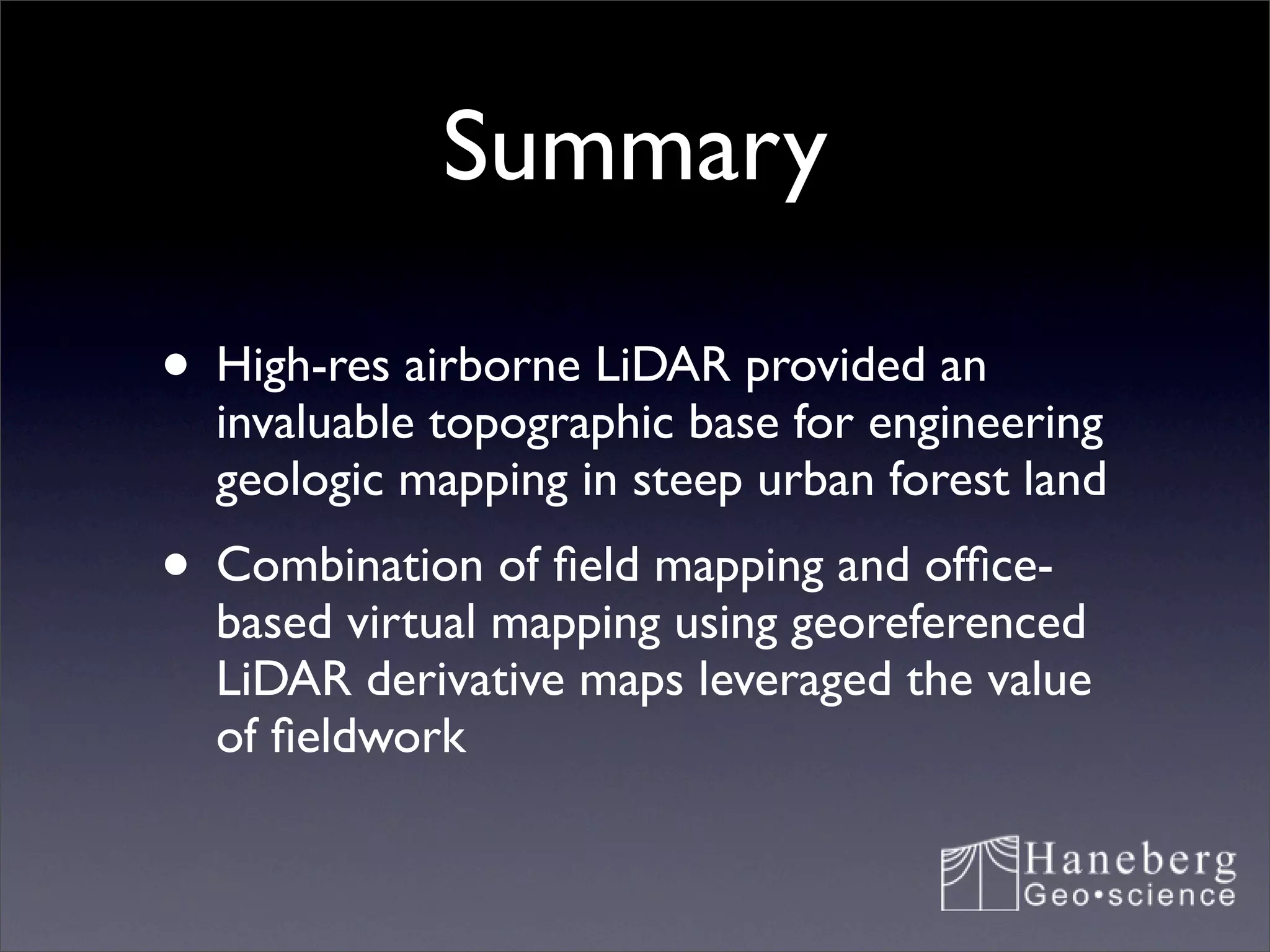 Summary

• High-res airborne LiDAR provided an invaluable topographic base for engineering geologic mapping in steep urban forest land

• Combination of field mapping and office-based virtual mapping using georeferenced LiDAR derivative maps leveraged the value of fieldwork

Haneberg
Geo•science